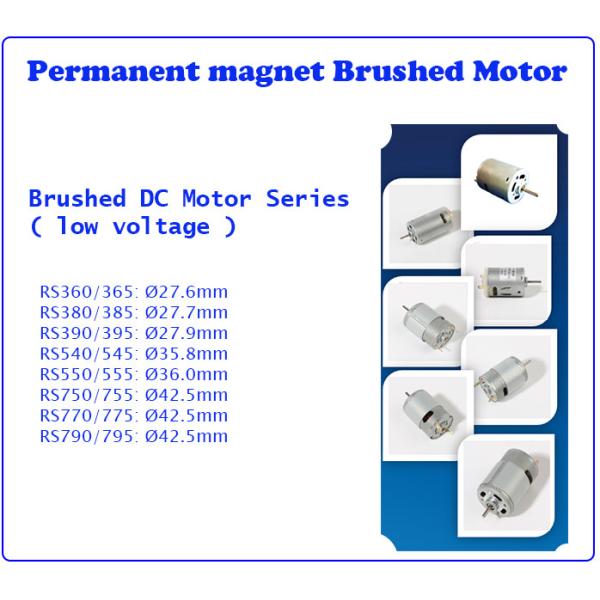 Permanent magnet Brushed Motor

Brushed DC Motor Series
( low voltage )

RS360/365: Ø27.6mm
RS380/385: Ø27.7mm
RS390/395: Ø27.9mm
RS540/545: Ø35.8mm
RS550/555: Ø36.0mm
RS750/755: Ø42.5mm
RS770/775: Ø42.5mm
RS790/795: Ø42.5mm